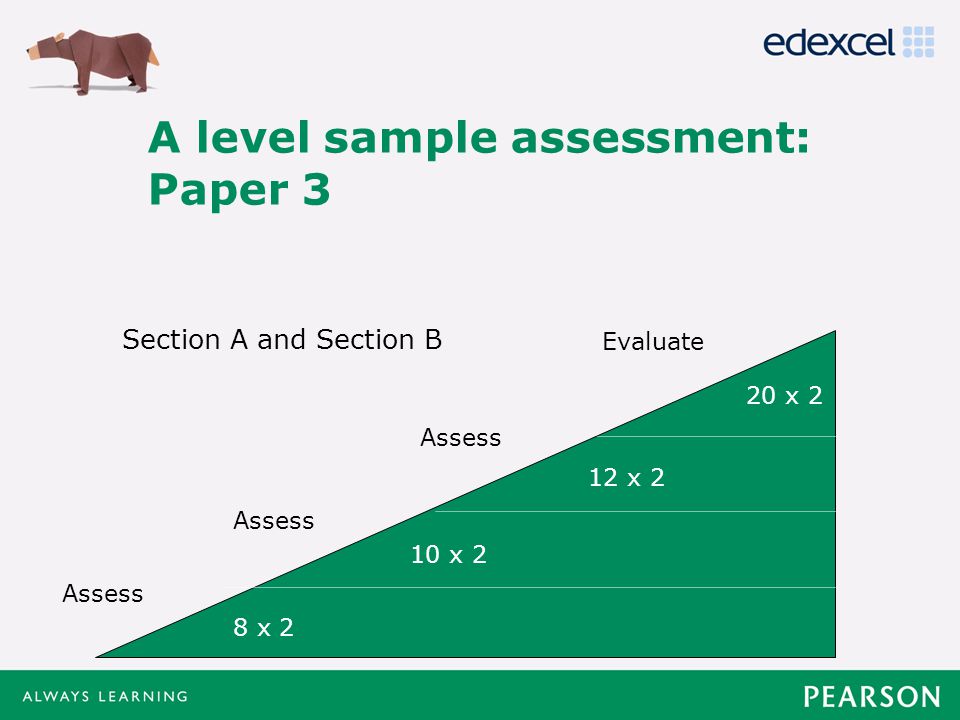 edexcel

A level sample assessment: Paper 3

Section A and Section B

Evaluate

20 x 2

Assess

12 x 2

Assess

10 x 2

Assess

8 x 2

ALWAYS LEARNING

PEARSON